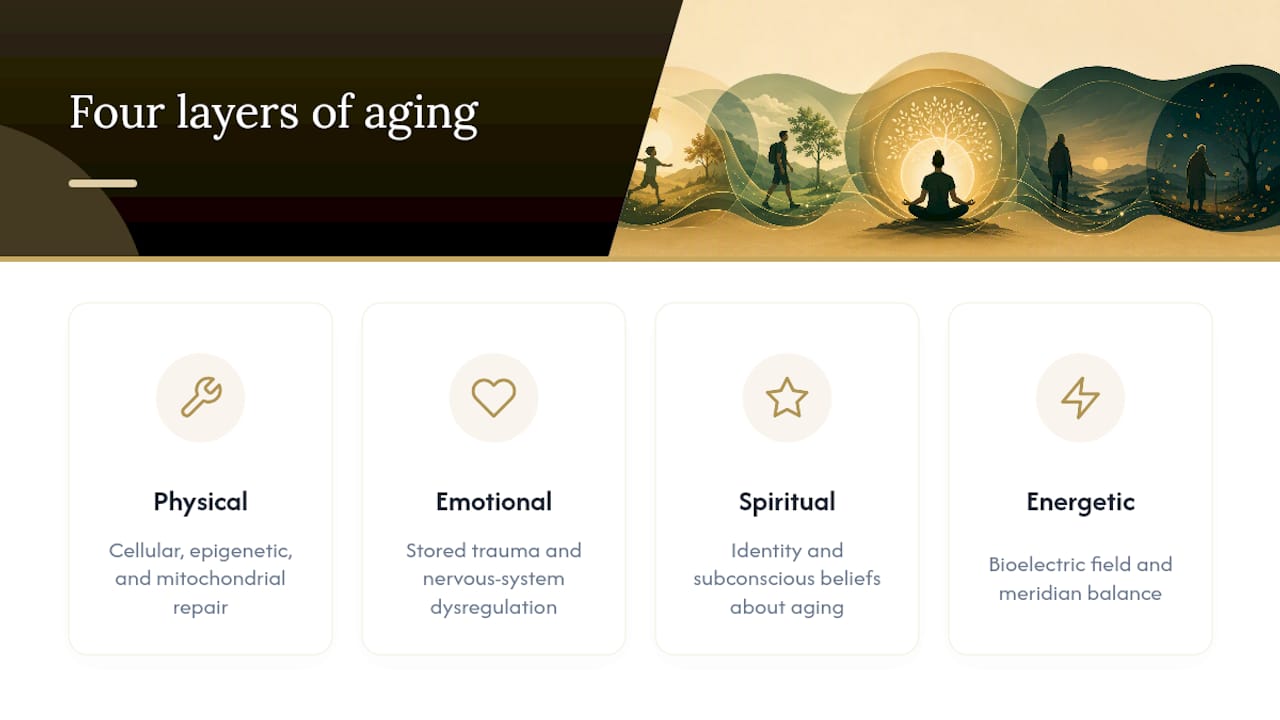 Four layers of aging

Physical

Cellular, epigenetic, and mitochondrial repair

Emotional

Stored trauma and nervous-system dysregulation

Spiritual

Identity and subconscious beliefs about aging

Energetic

Bioelectric field and meridian balance